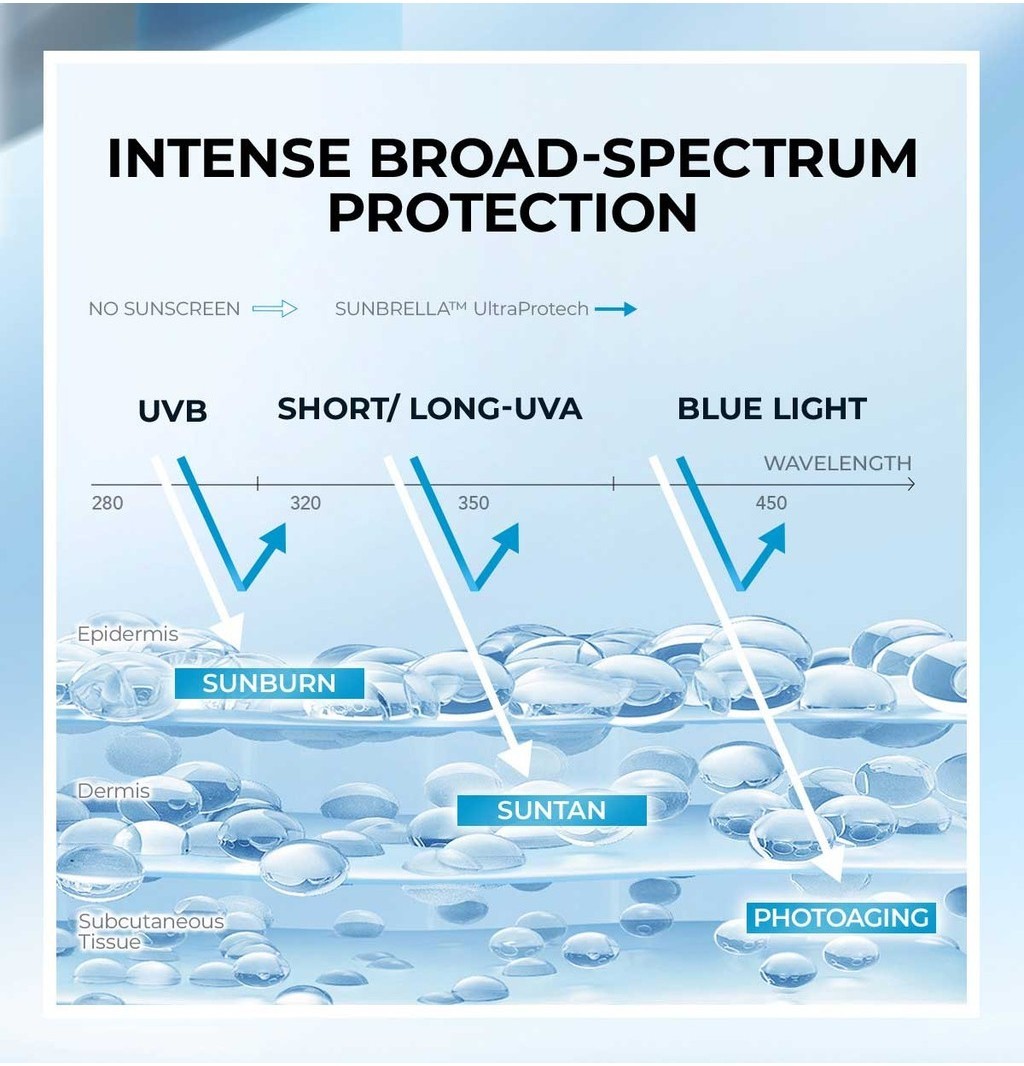 INTENSE BROAD-SPECTRUM PROTECTION

NO SUNSCREEN

SUNBRELLA™ UltraProtech

UVB

SHORT/ LONG-UVA

BLUE LIGHT

WAVELENGTH

280

320

350

450

Epidermis

SUNBURN

Dermis

SUNTAN

Subcutaneous Tissue

PHOTOAGING